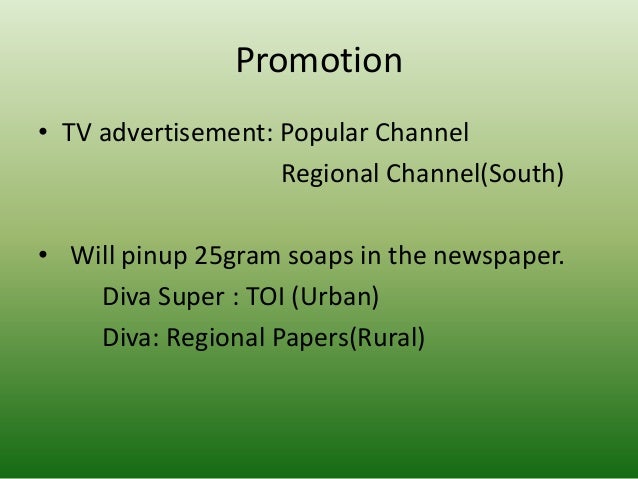 Promotion

• TV advertisement: Popular Channel
Regional Channel(South)

• Will pinup 25gram soaps in the newspaper.
Diva Super : TOI (Urban)
Diva: Regional Papers(Rural)